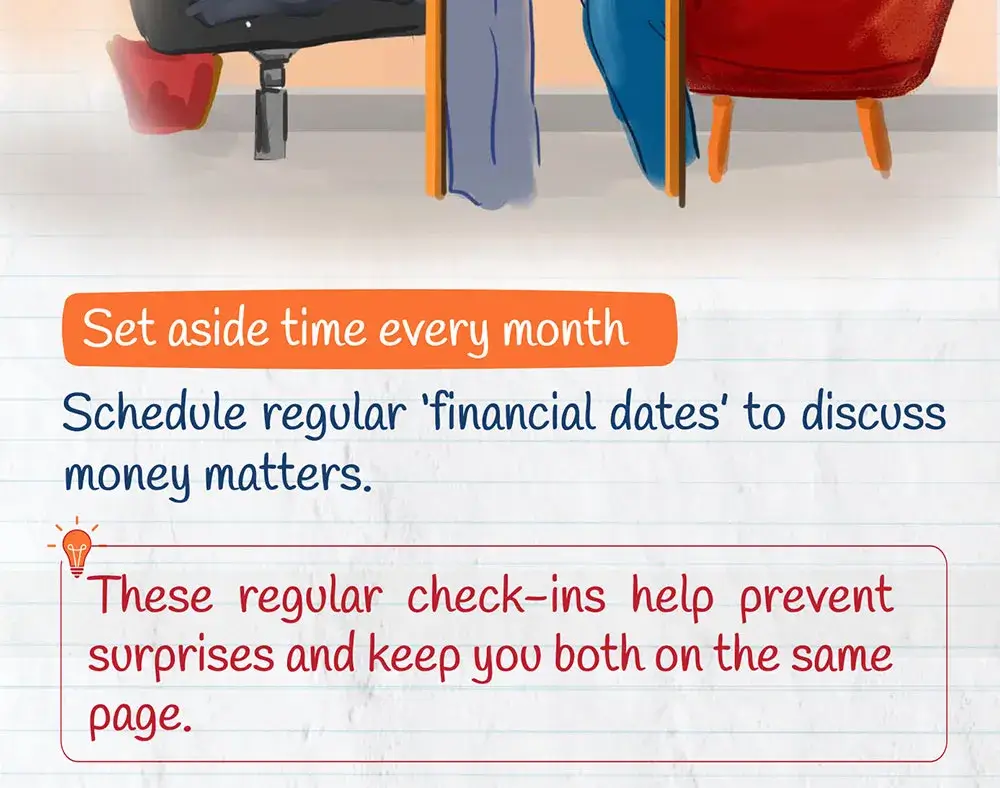 Set aside time every month

Schedule regular 'financial dates' to discuss money matters.

These regular check-ins help prevent surprises and keep you both on the same page.